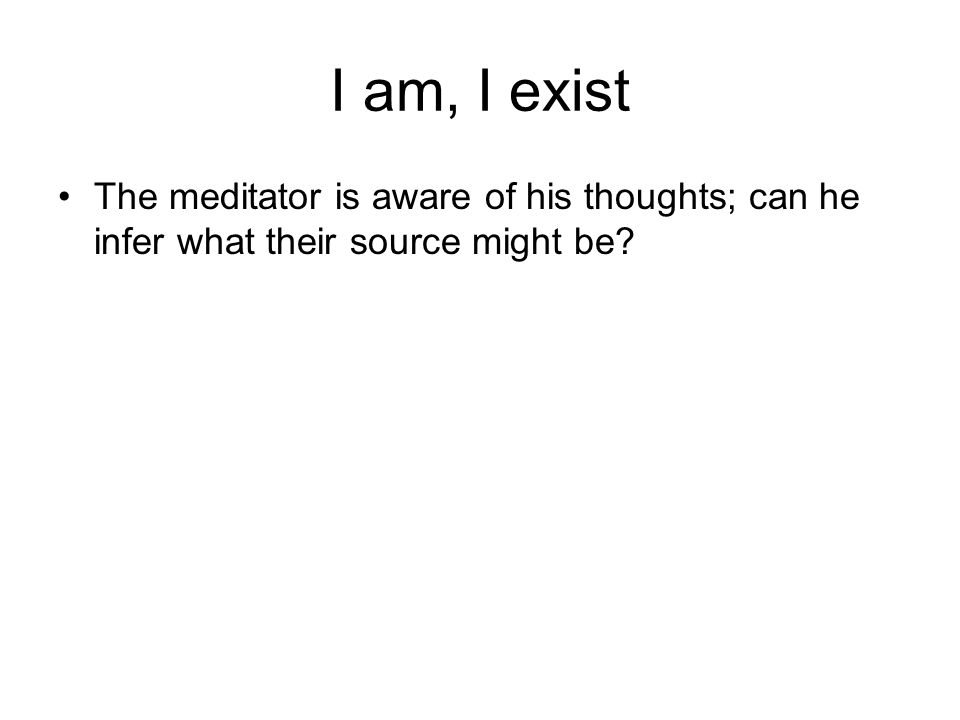 I am, I exist

• The meditator is aware of his thoughts; can he infer what their source might be?